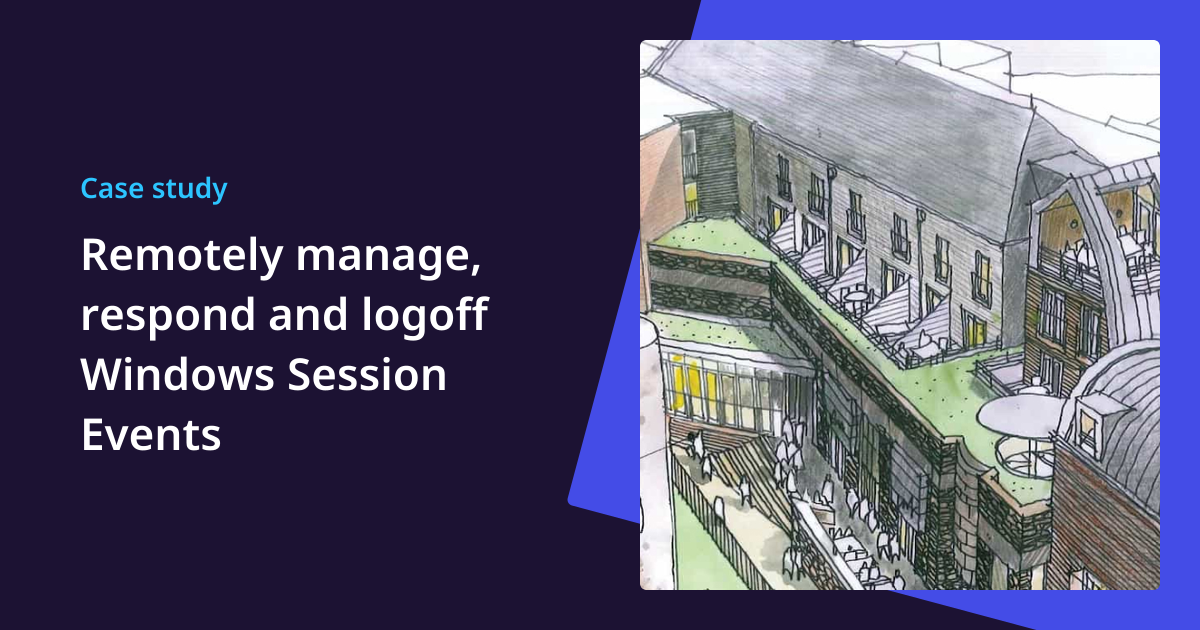 Case study

Remotely manage, respond and logoff Windows Session Events